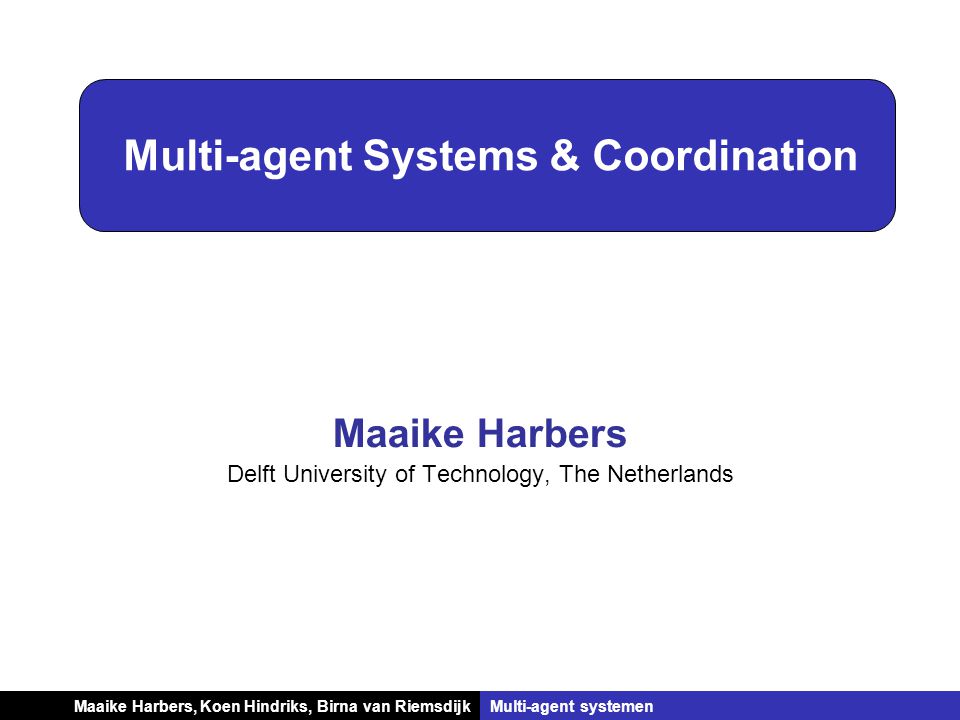 Multi-agent Systems & Coordination

Maaike Harbers
Delft University of Technology, The Netherlands

Maaike Harbers, Koen Hindriks, Birna van Riemsdijk
Multi-agent systemen